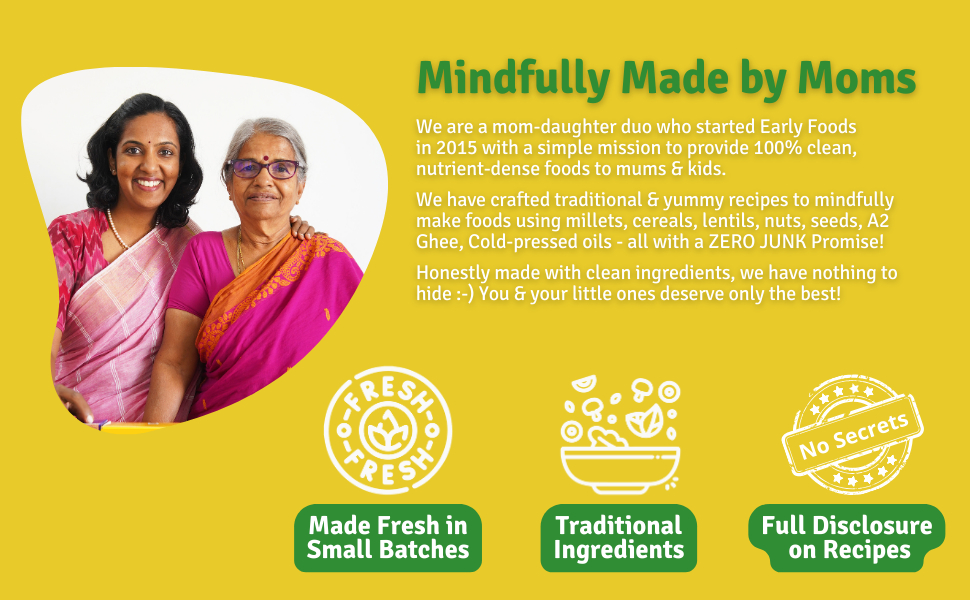 Mindfully Made by Moms

We are a mom-daughter duo who started Early Foods in 2015 with a simple mission to provide 100% clean, nutrient-dense foods to mums & kids.

We have crafted traditional & yummy recipes to mindfully make foods using millets, cereals, lentils, nuts, seeds, A2 Ghee, Cold-pressed oils - all with a ZERO JUNK Promise!

Honestly made with clean ingredients, we have nothing to hide :-) You & your little ones deserve only the best!

FRESH
FRESH

No Secrets

Made Fresh in Small Batches

Traditional Ingredients

Full Disclosure on Recipes